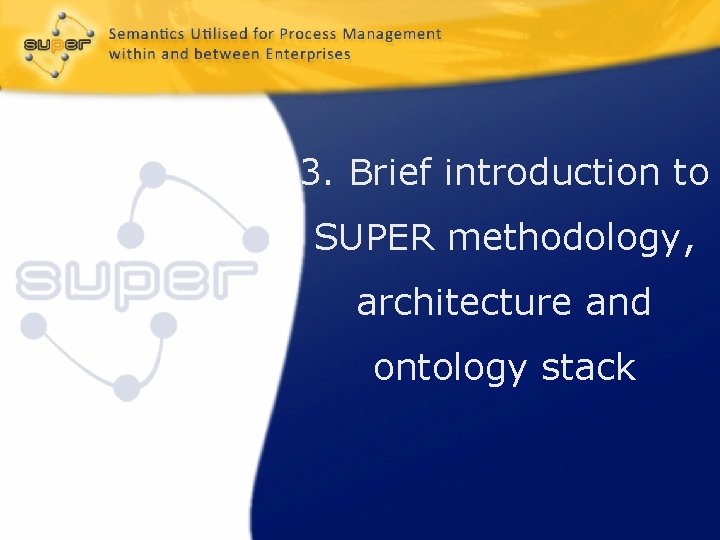 super

Semantics Utilised for Process Management within and between Enterprises

super

3. Brief introduction to SUPER methodology, architecture and ontology stack